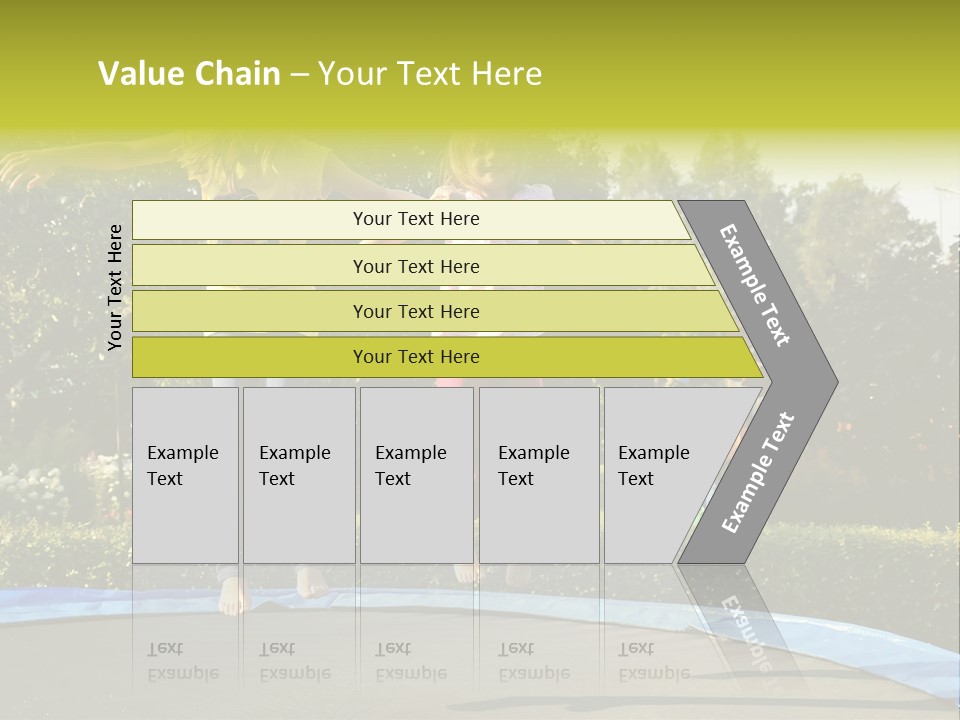 Value Chain – Your Text Here

Your Text Here

Your Text Here

Your Text Here

Your Text Here

Your Text Here

Example Text

Example Text

Example Text

Example Text

Example Text

Example Text

Example Text